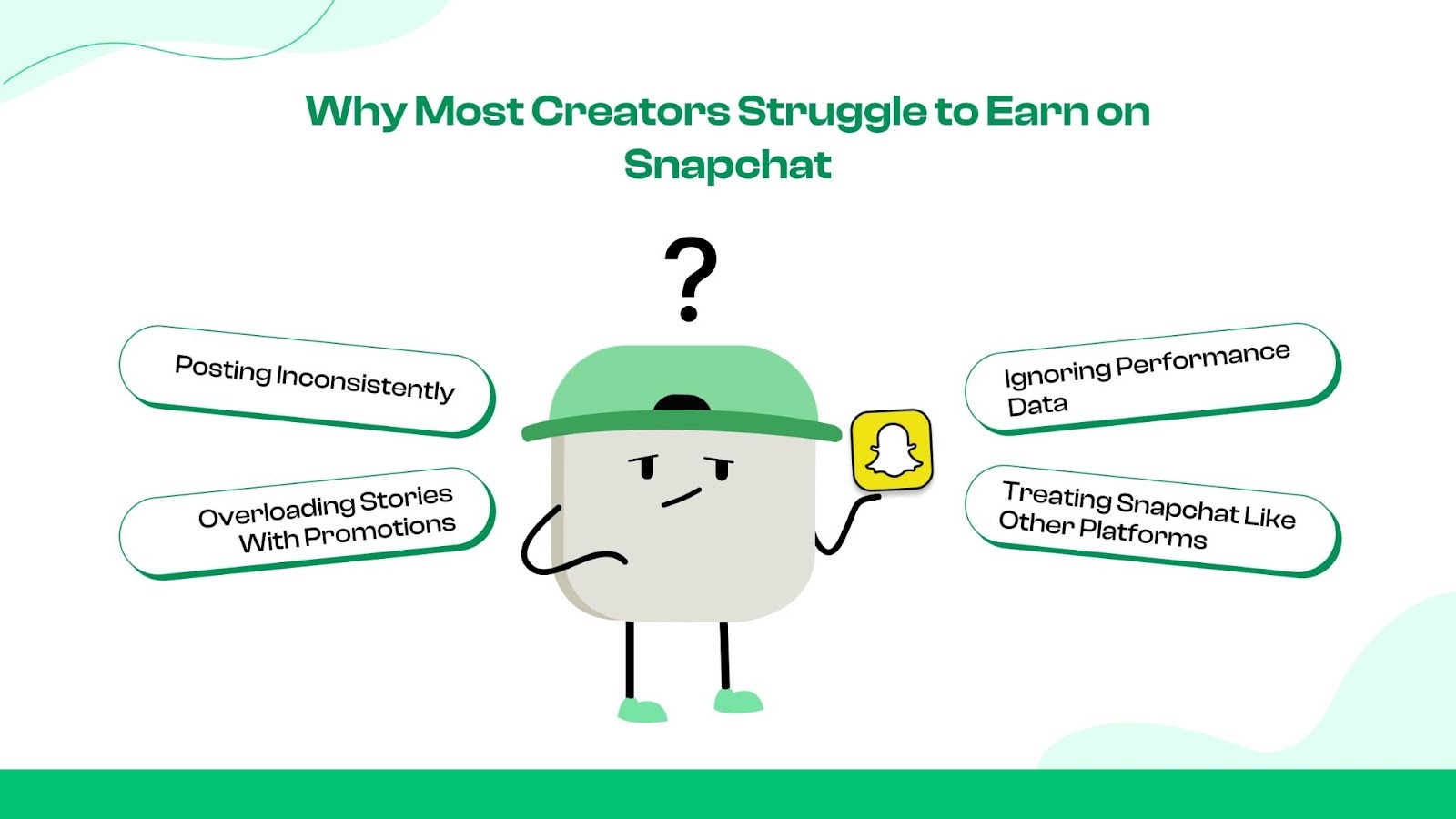 Why Most Creators Struggle to Earn on Snapchat

?

Posting Inconsistently

Overloading Stories With Promotions

Ignoring Performance Data

Treating Snapchat Like Other Platforms